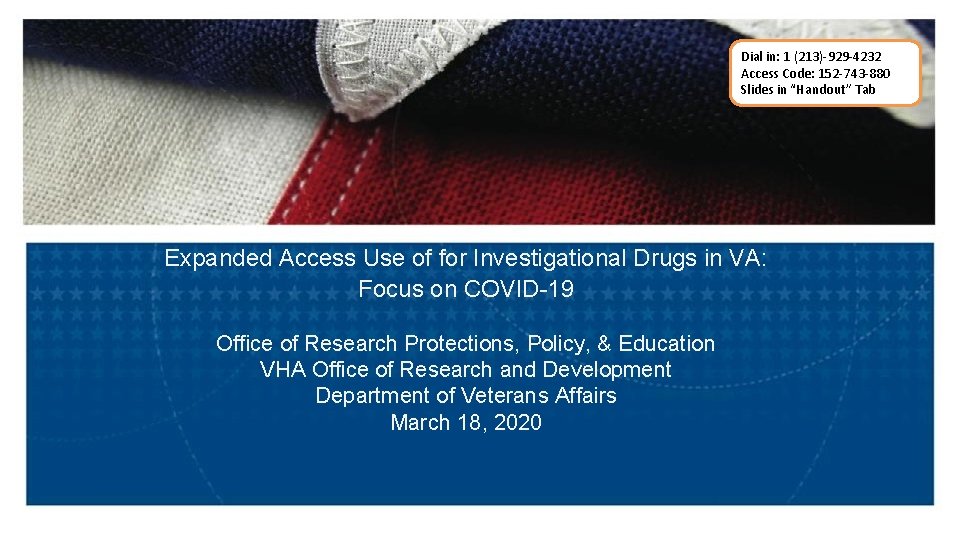 Dial in: 1 (213)-929-4232
Access Code: 152-743-880
Slides in "Handout" Tab

Expanded Access Use of for Investigational Drugs in VA: Focus on COVID-19

Office of Research Protections, Policy, & Education
VHA Office of Research and Development
Department of Veterans Affairs
March 18, 2020